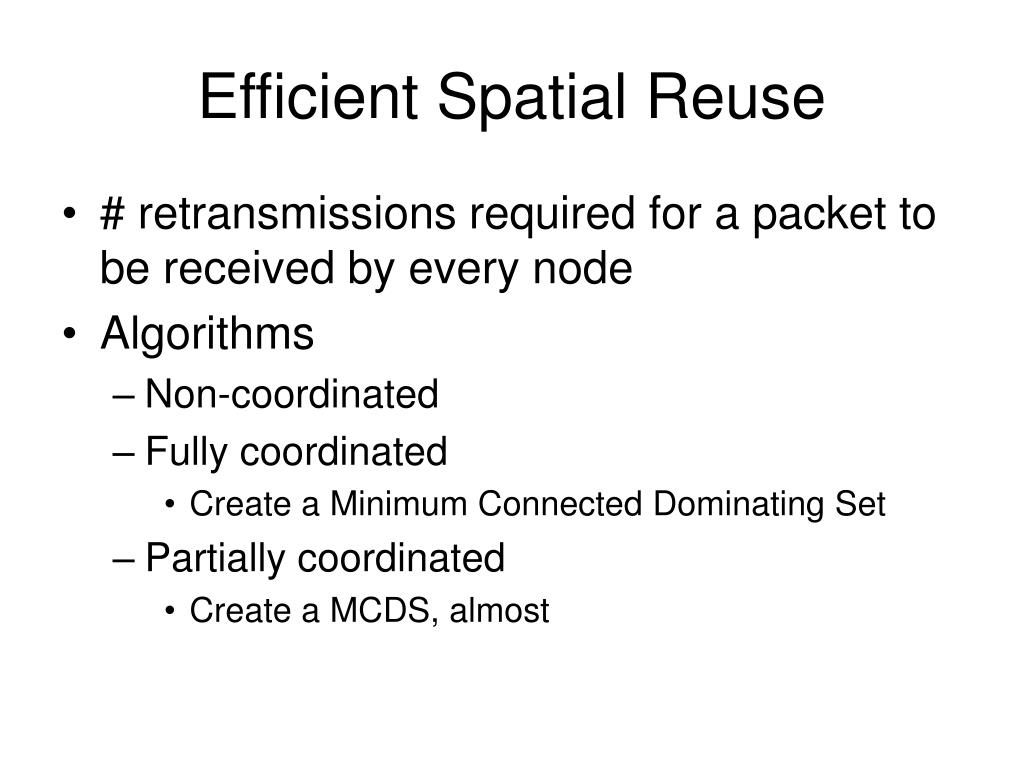 Efficient Spatial Reuse

• # retransmissions required for a packet to be received by every node
• Algorithms
– Non-coordinated
– Fully coordinated
• Create a Minimum Connected Dominating Set
– Partially coordinated
• Create a MCDS, almost